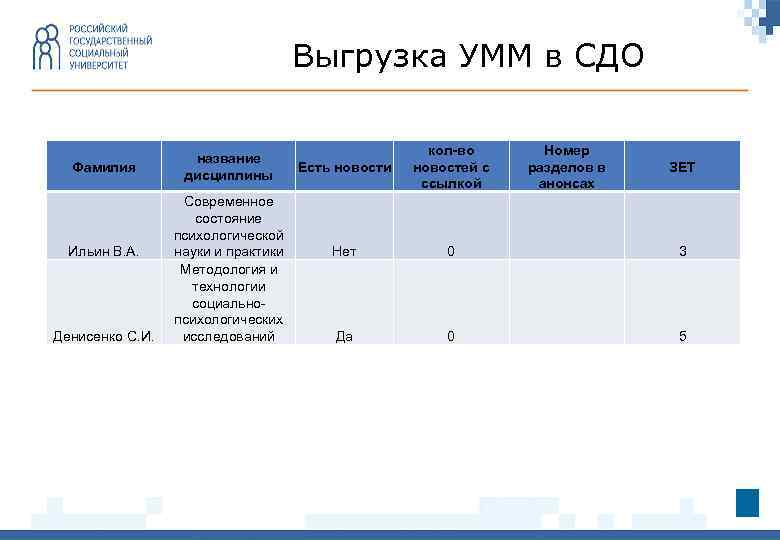 РОССИЙСКИЙ ГОСУДАРСТВЕННЫЙ СОЦИАЛЬНЫЙ УНИВЕРСИТЕТ

Выгрузка УММ в СДО

| Фамилия | название дисциплины | Есть новости | кол-во новостей с ссылкой | Номер разделов в анонсах | ЗЕТ |
|---|---|---|---|---|---|
| Ильин В.А. | Современное состояние психологической науки и практики | Нет | 0 | | 3 |
| Денисенко С.И. | Методология и технологии социально-психологических исследований | Да | 0 | | 5 |